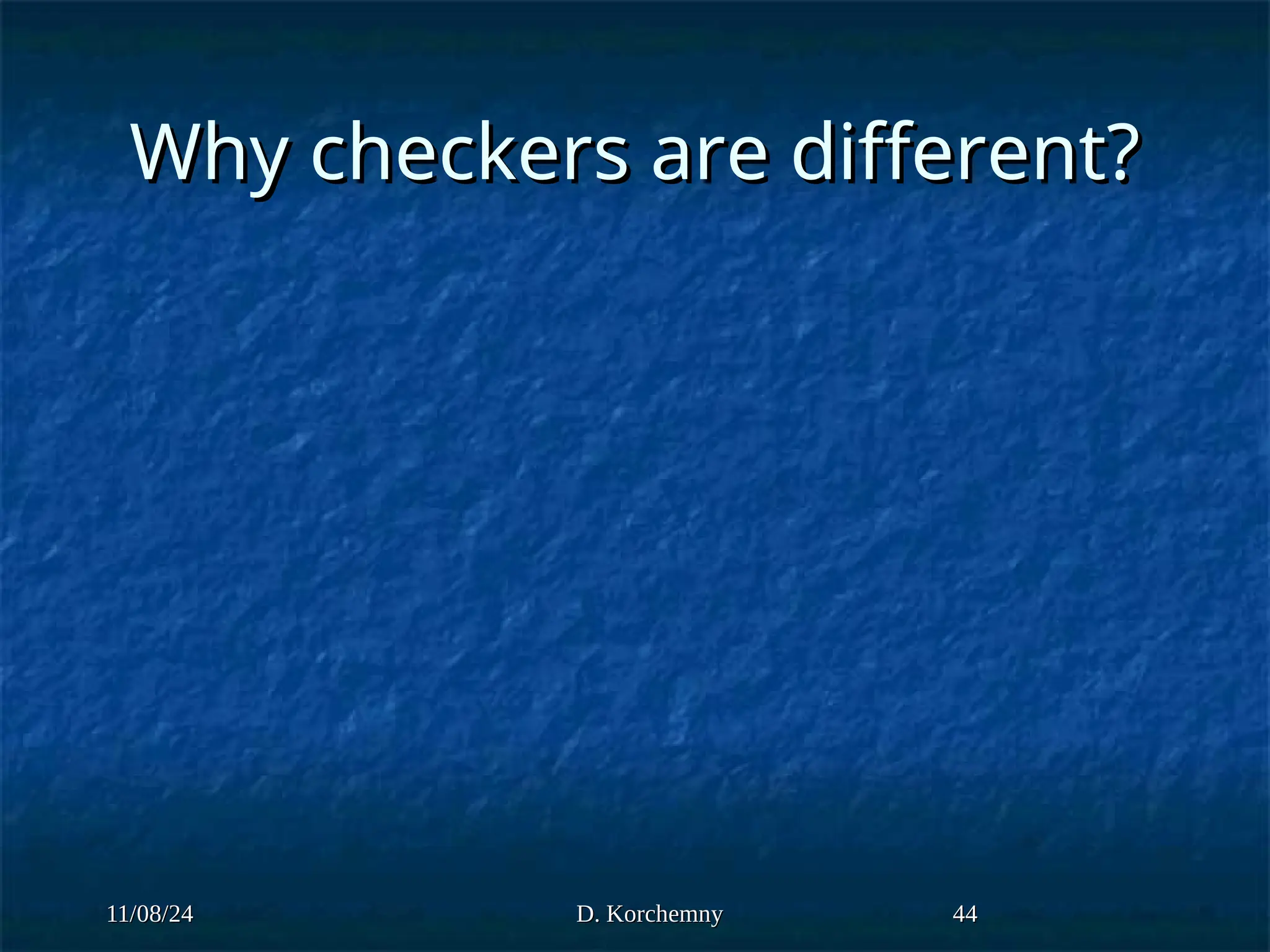 Why checkers are different?

11/08/24

D. Korchemny

44